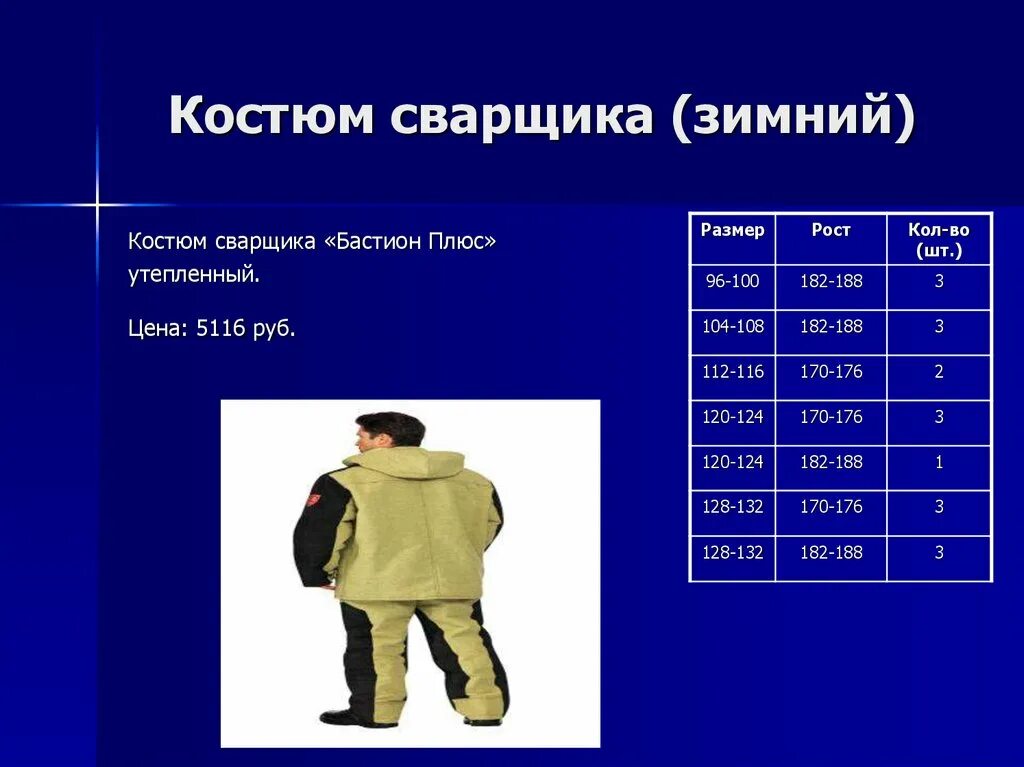 Костюм сварщика (зимний)

Костюм сварщика «Бастион Плюс» утепленный.

Цена: 5116 руб.

| Размер | Рост | Кол-во (шт.) |
|---|---|---|
| 96-100 | 182-188 | 3 |
| 104-108 | 182-188 | 3 |
| 112-116 | 170-176 | 2 |
| 120-124 | 170-176 | 3 |
| 120-124 | 182-188 | 1 |
| 128-132 | 170-176 | 3 |
| 128-132 | 182-188 | 3 |